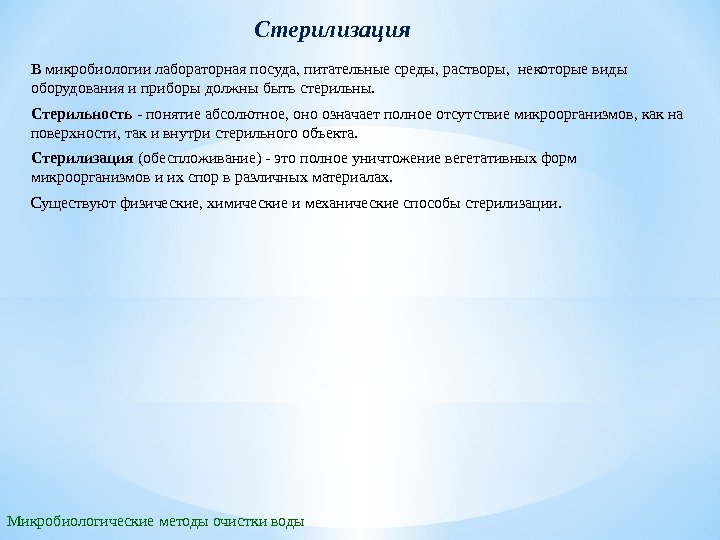 Стерилизация

В микробиологии лабораторная посуда, питательные среды, растворы, некоторые виды оборудования и приборы должны быть стерильны.

Стерильность - понятие абсолютное, оно означает полное отсутствие микроорганизмов, как на поверхности, так и внутри стерильного объекта.

Стерилизация (обеспложивание) - это полное уничтожение вегетативных форм микроорганизмов и их спор в различных материалах.

Существуют физические, химические и механические способы стерилизации.

Микробиологические методы очистки воды